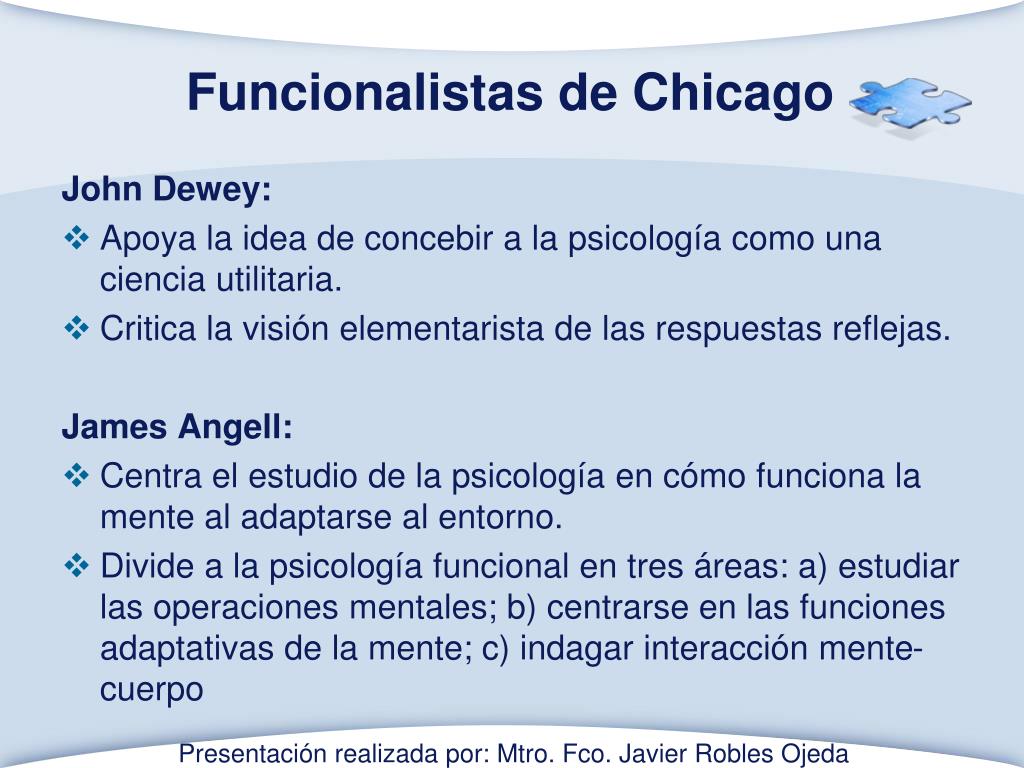 Funcionalistas de Chicago

John Dewey:
❖ Apoya la idea de concebir a la psicología como una ciencia utilitaria.
❖ Critica la visión elementarista de las respuestas reflejas.

James Angell:
❖ Centra el estudio de la psicología en cómo funciona la mente al adaptarse al entorno.
❖ Divide a la psicología funcional en tres áreas: a) estudiar las operaciones mentales; b) centrarse en las funciones adaptativas de la mente; c) indagar interacción mente-cuerpo

Presentación realizada por: Mtro. Fco. Javier Robles Ojeda